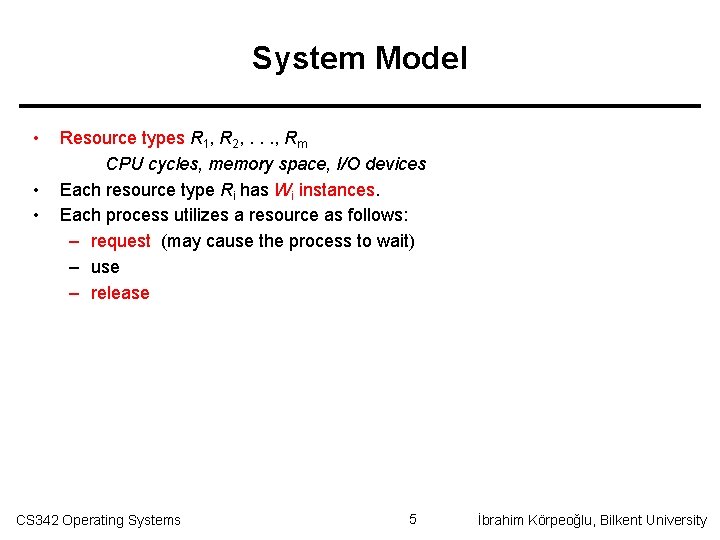 System Model

• Resource types $R_1$, $R_2$, . . ., $R_m$

CPU cycles, memory space, I/O devices

• Each resource type $R_i$ has $W_i$ instances.

• Each process utilizes a resource as follows:

– request (may cause the process to wait)

– use

– release

CS342 Operating Systems

5

İbrahim Körpeoğlu, Bilkent University